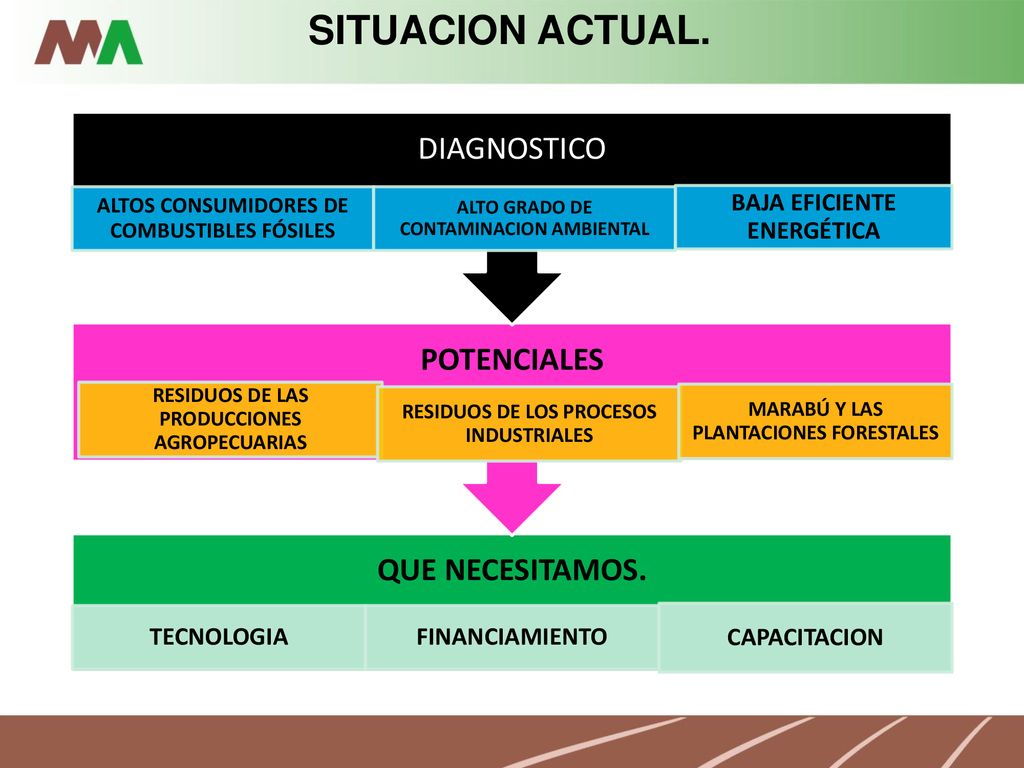 SITUACION ACTUAL.

DIAGNOSTICO

ALTOS CONSUMIDORES DE COMBUSTIBLES FÓSILES

ALTO GRADO DE CONTAMINACION AMBIENTAL

BAJA EFICIENTE ENERGÉTICA

POTENCIALES

RESIDUOS DE LAS PRODUCCIONES AGROPECUARIAS

RESIDUOS DE LOS PROCESOS INDUSTRIALES

MARABÚ Y LAS PLANTACIONES FORESTALES

QUE NECESITAMOS.

TECNOLOGIA

FINANCIAMIENTO

CAPACITACION